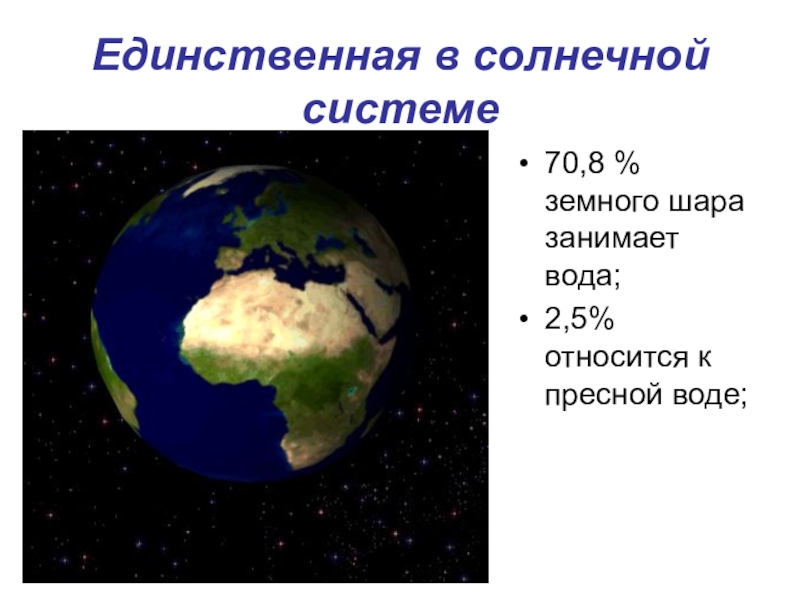 Единственная в солнечной системе

• 70,8 % земного шара занимает вода;
• 2,5% относится к пресной воде;